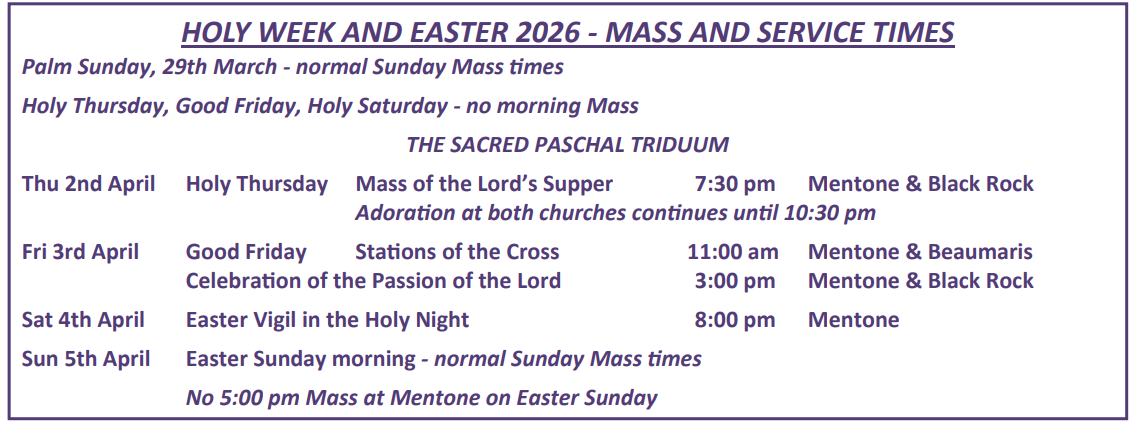 HOLY WEEK AND EASTER 2026 - MASS AND SERVICE TIMES

Palm Sunday, 29th March - normal Sunday Mass times

Holy Thursday, Good Friday, Holy Saturday - no morning Mass

THE SACRED PASCHAL TRIDUUM

Thu 2nd April Holy Thursday Mass of the Lord's Supper 7:30 pm Mentone & Black Rock
Adoration at both churches continues until 10:30 pm

Fri 3rd April Good Friday Stations of the Cross 11:00 am Mentone & Beaumaris
Celebration of the Passion of the Lord 3:00 pm Mentone & Black Rock

Sat 4th April Easter Vigil in the Holy Night 8:00 pm Mentone

Sun 5th April Easter Sunday morning - normal Sunday Mass times

No 5:00 pm Mass at Mentone on Easter Sunday